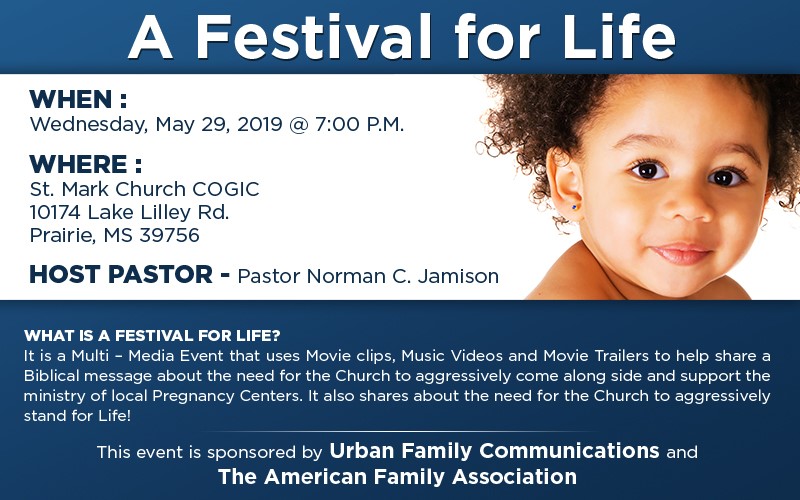 A Festival for Life

WHEN :
Wednesday, May 29, 2019 @ 7:00 P.M.

WHERE :
St. Mark Church COGIC
10174 Lake Lilley Rd.
Prairie, MS 39756

HOST PASTOR - Pastor Norman C. Jamison

WHAT IS A FESTIVAL FOR LIFE?
It is a Multi – Media Event that uses Movie clips, Music Videos and Movie Trailers to help share a Biblical message about the need for the Church to aggressively come along side and support the ministry of local Pregnancy Centers. It also shares about the need for the Church to aggressively stand for Life!

This event is sponsored by Urban Family Communications and The American Family Association